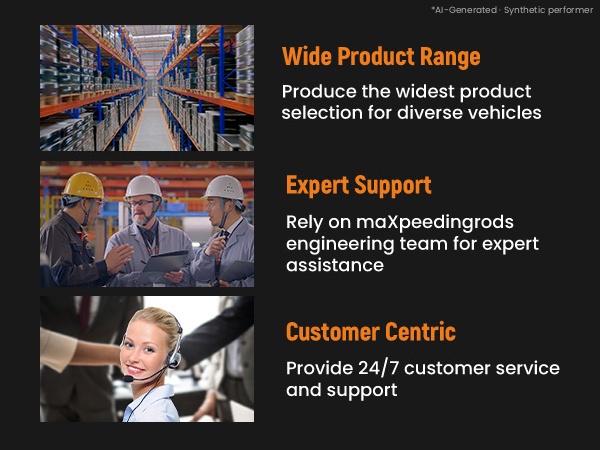 *AI-Generated · Synthetic performer

Wide Product Range

Produce the widest product selection for diverse vehicles

Expert Support

Rely on maXpeedingrods engineering team for expert assistance

Customer Centric

Provide 24/7 customer service and support